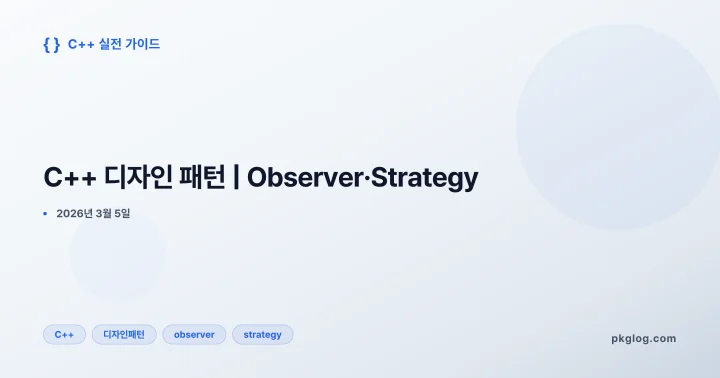 { } C++ 실전 가이드

C++ 디자인 패턴 | Observer·Strategy

• 2026년 3월 5일

C++ 디자인패턴 observer strategy

pkglog.com